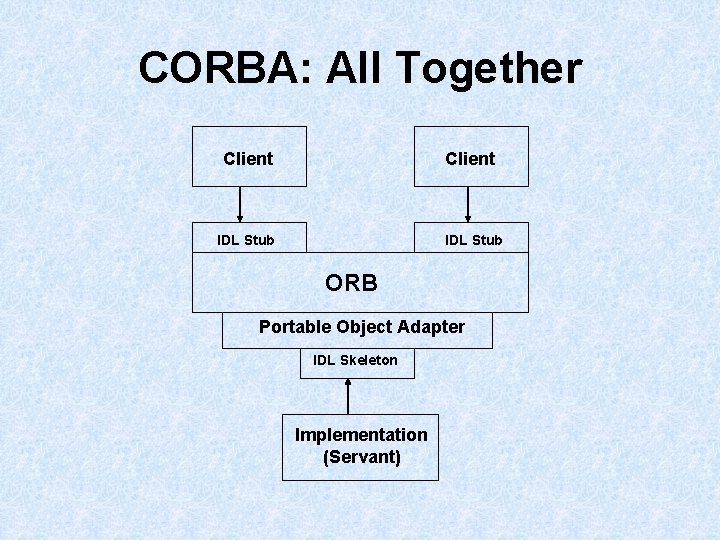 CORBA: All Together

Client

Client

IDL Stub

IDL Stub

ORB

Portable Object Adapter

IDL Skeleton

Implementation (Servant)